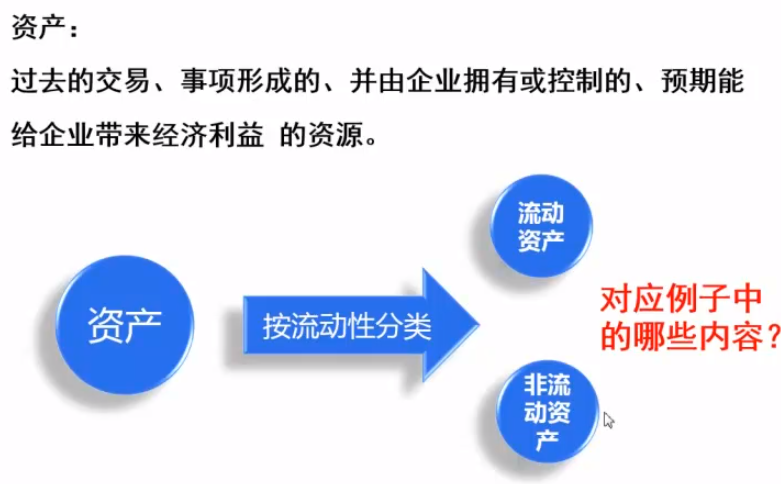 资产：

过去的交易、事项形成的、并由企业拥有或控制的、预期能给企业带来经济利益 的资源。

资产

按流动性分类

流动资产

非流动资产

对应例子中的哪些内容？